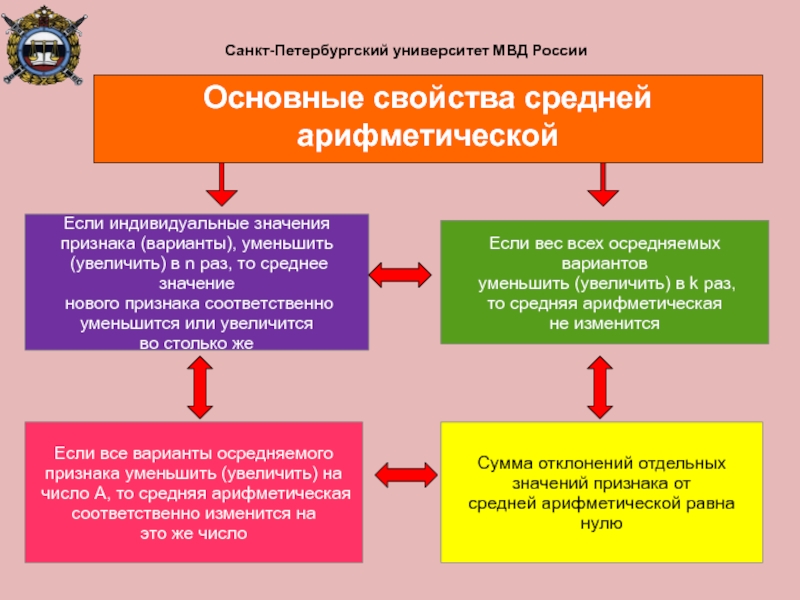 Санкт-Петербургский университет МВД России

Основные свойства средней арифметической

Если индивидуальные значения признака (варианты), уменьшить (увеличить) в n раз, то среднее значение нового признака соответственно уменьшится или увеличится во столько же

Если вес всех осредняемых вариантов уменьшить (увеличить) в k раз, то средняя арифметическая не изменится

Если все варианты осредняемого признака уменьшить (увеличить) на число А, то средняя арифметическая соответственно изменится на это же число

Сумма отклонений отдельных значений признака от средней арифметической равна нулю